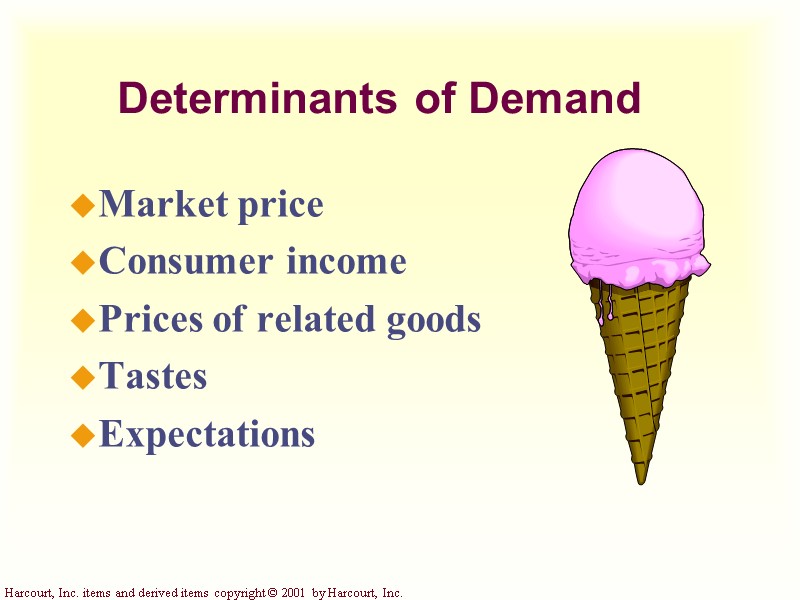 Determinants of Demand

◆Market price
◆Consumer income
◆Prices of related goods
◆Tastes
◆Expectations

Harcourt, Inc. items and derived items copyright © 2001 by Harcourt, Inc.